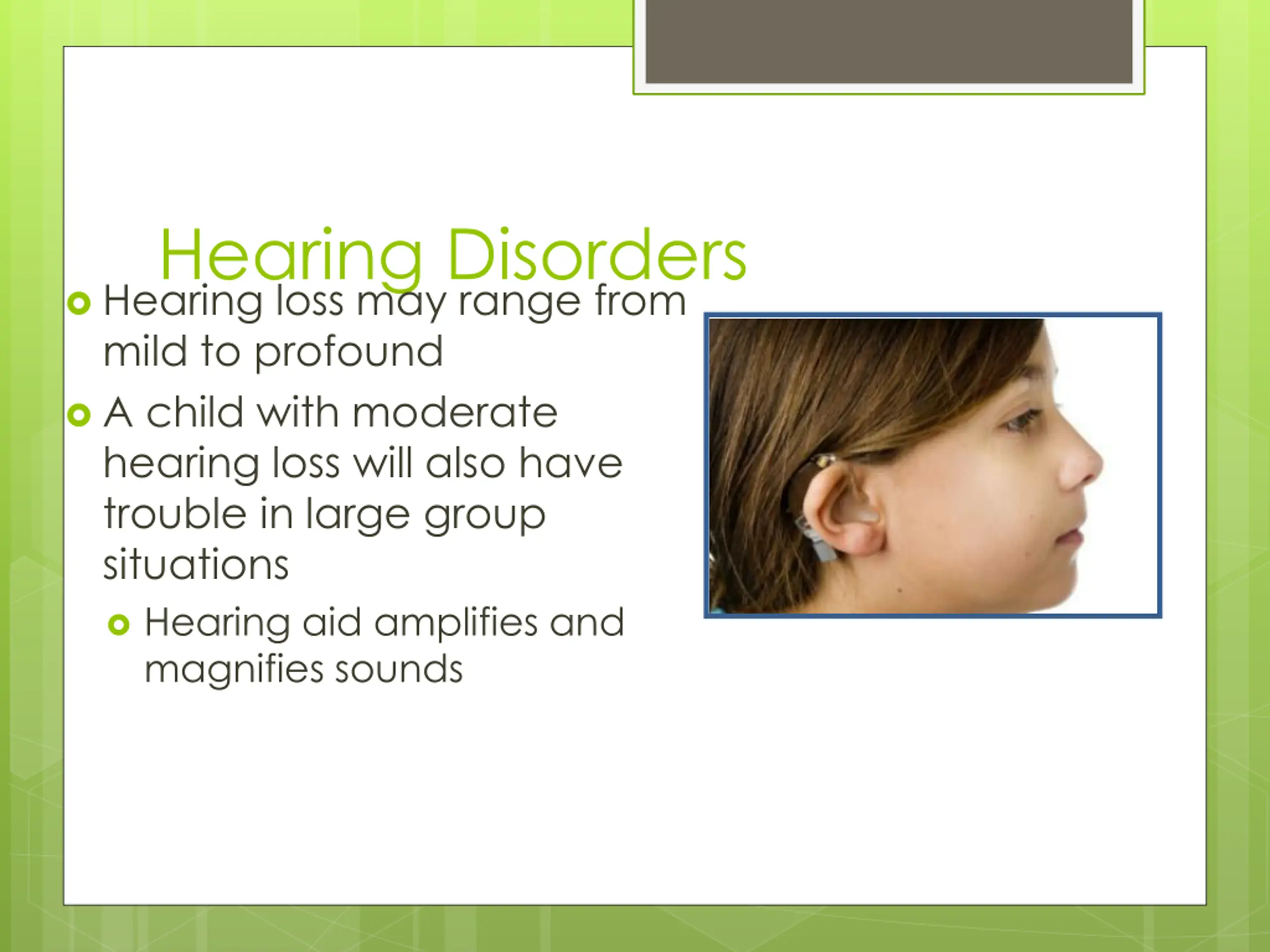 Hearing Disorders

Hearing loss may range from mild to profound

A child with moderate hearing loss will also have trouble in large group situations

Hearing aid amplifies and magnifies sounds